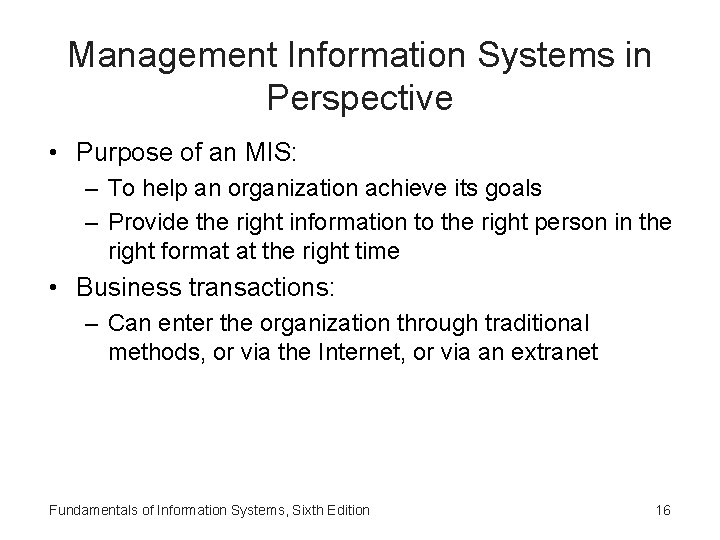 Management Information Systems in Perspective

• Purpose of an MIS:
– To help an organization achieve its goals
– Provide the right information to the right person in the right format at the right time
• Business transactions:
– Can enter the organization through traditional methods, or via the Internet, or via an extranet

Fundamentals of Information Systems, Sixth Edition

16